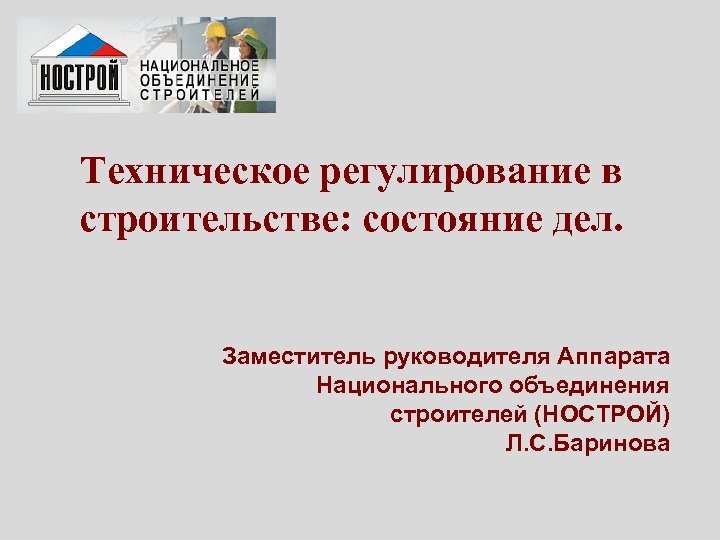 НОСТРОЙ
НАЦИОНАЛЬНОЕ ОБЪЕДИНЕНИЕ СТРОИТЕЛЕЙ

Техническое регулирование в строительстве: состояние дел.

Заместитель руководителя Аппарата Национального объединения строителей (НОСТРОЙ)
Л.С.Баринова